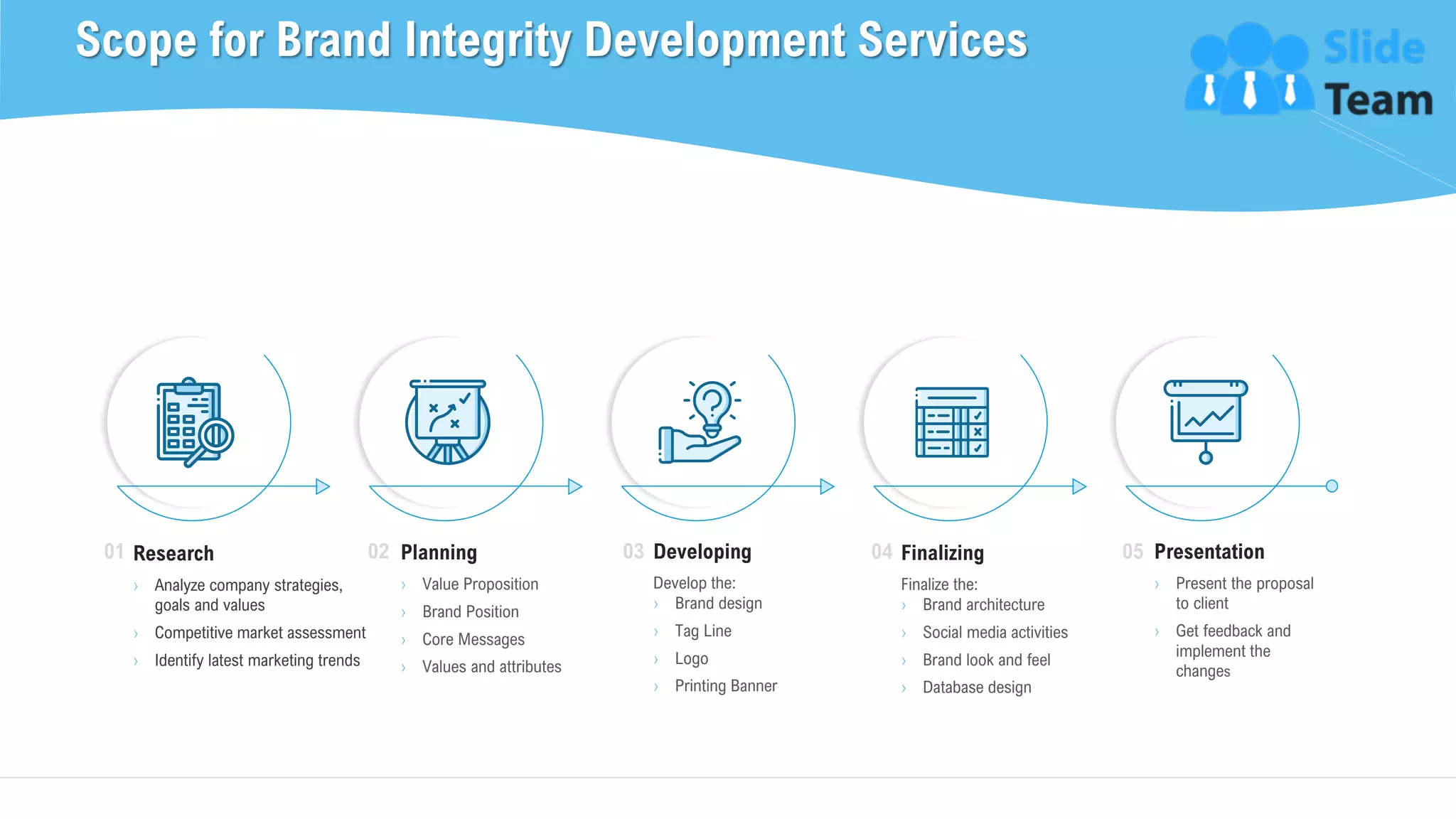 Scope for Brand Integrity Development Services

Slide Team

01 Research

› Analyze company strategies, goals and values
› Competitive market assessment
› Identify latest marketing trends

02 Planning

› Value Proposition
› Brand Position
› Core Messages
› Values and attributes

03 Developing

Develop the:
› Brand design
› Tag Line
› Logo
› Printing Banner

04 Finalizing

Finalize the:
› Brand architecture
› Social media activities
› Brand look and feel
› Database design

05 Presentation

› Present the proposal to client
› Get feedback and implement the changes